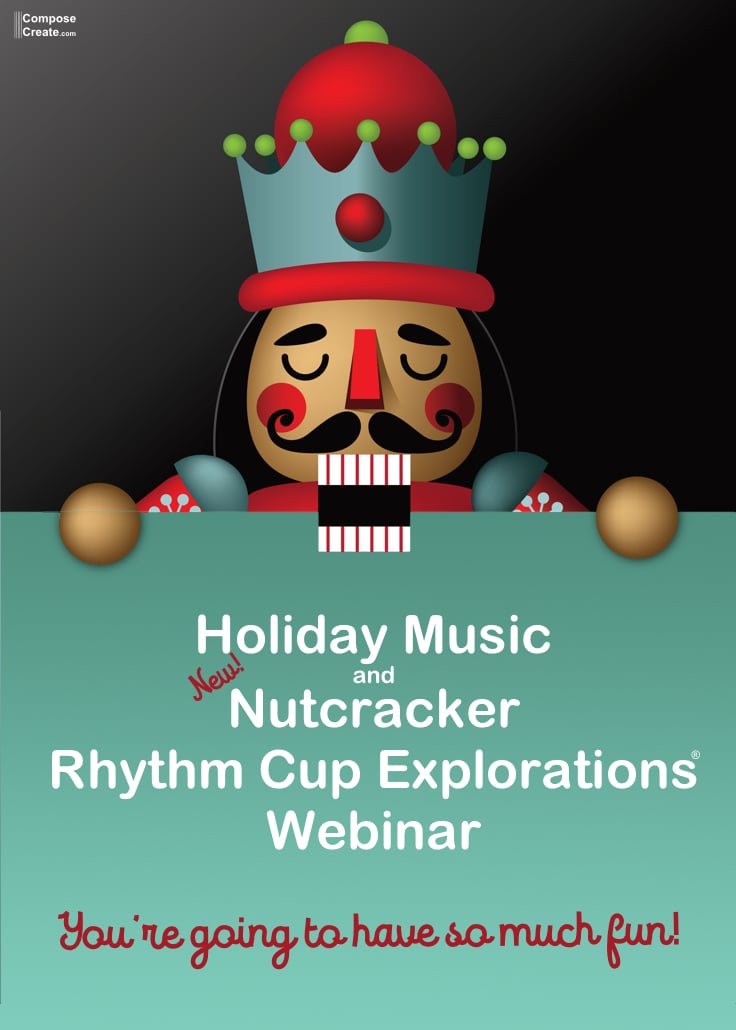 Compose Create.com

Holiday Music
and
New!
Nutcracker
Rhythm Cup Explorations®
Webinar

You're going to have so much fun!